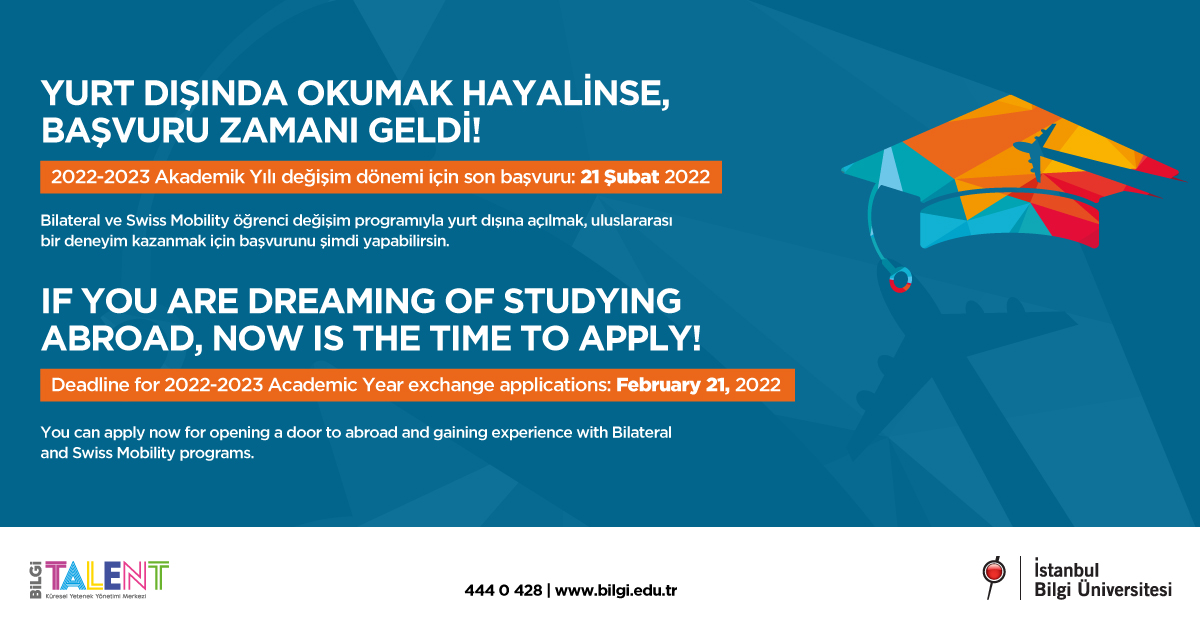 YURT DIŞINDA OKUMAK HAYALİNSE, BAŞVURU ZAMANI GELDİ!

2022-2023 Akademik Yılı değişim dönemi için son başvuru: 21 Şubat 2022

Bilateral ve Swiss Mobility öğrenci değişim programıyla yurt dışına açılmak, uluslararası bir deneyim kazanmak için başvurunu şimdi yapabilirsin.

IF YOU ARE DREAMING OF STUDYING ABROAD, NOW IS THE TIME TO APPLY!

Deadline for 2022-2023 Academic Year exchange applications: February 21, 2022

You can apply now for opening a door to abroad and gaining experience with Bilateral and Swiss Mobility programs.

BİLGİ TALENT
Küresel Yetenek Yönetimi Merkezi

444 0 428 | www.bilgi.edu.tr

İstanbul Bilgi Üniversitesi